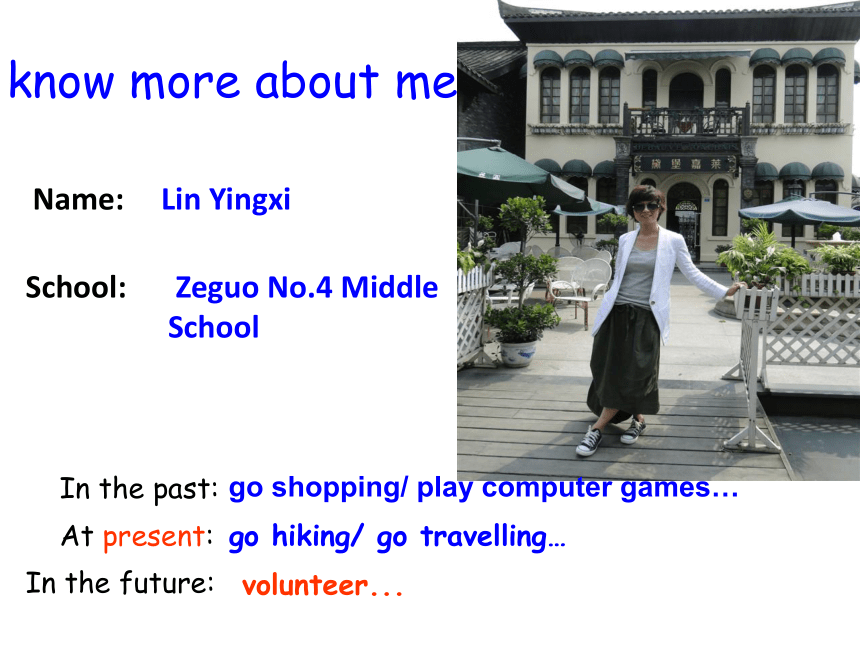 know more about me

Name: Lin Yingxi

School: Zeguo No.4 Middle School

In the past: go shopping/ play computer games…

At present: go hiking/ go travelling…

In the future: volunteer...